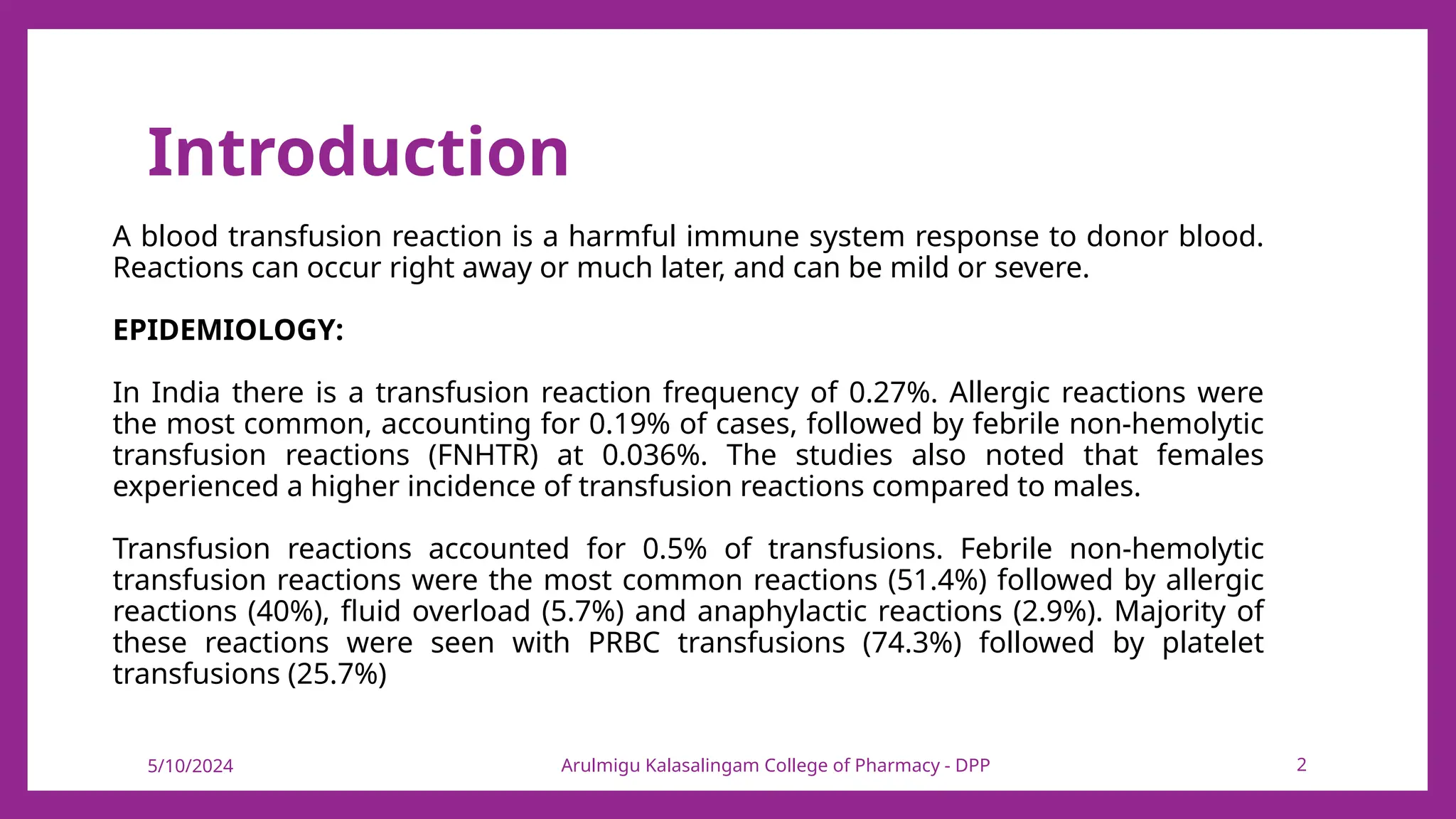 Introduction

A blood transfusion reaction is a harmful immune system response to donor blood. Reactions can occur right away or much later, and can be mild or severe.

EPIDEMIOLOGY:

In India there is a transfusion reaction frequency of 0.27%. Allergic reactions were the most common, accounting for 0.19% of cases, followed by febrile non-hemolytic transfusion reactions (FNHTR) at 0.036%. The studies also noted that females experienced a higher incidence of transfusion reactions compared to males.

Transfusion reactions accounted for 0.5% of transfusions. Febrile non-hemolytic transfusion reactions were the most common reactions (51.4%) followed by allergic reactions (40%), fluid overload (5.7%) and anaphylactic reactions (2.9%). Majority of these reactions were seen with PRBC transfusions (74.3%) followed by platelet transfusions (25.7%)

5/10/2024

Arulmigu Kalasalingam College of Pharmacy - DPP

2